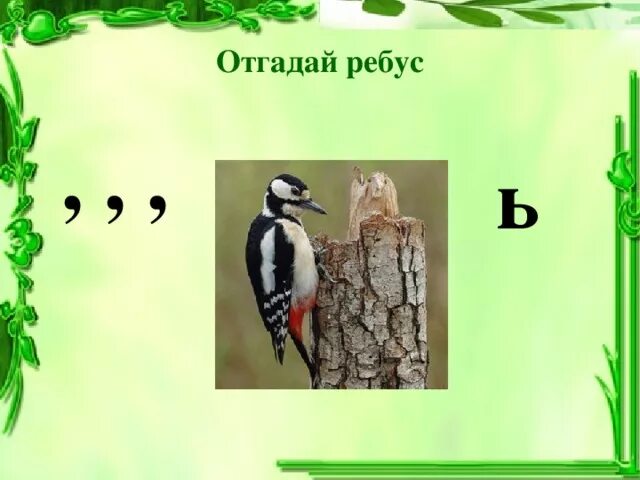 Отгадай ребус

, , ,

ь